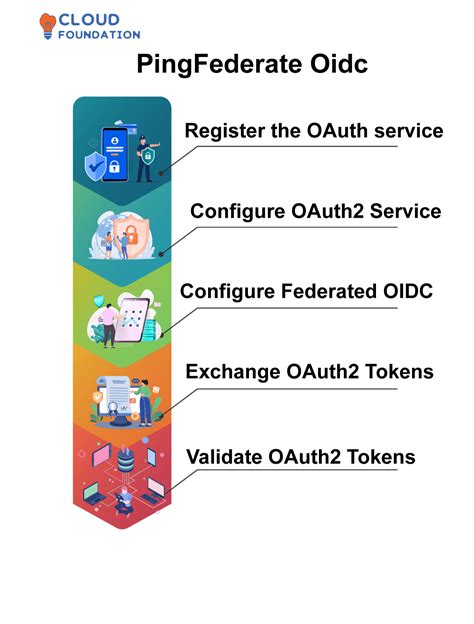 CLOUD
FOUNDATION

PingFederate Oidc

Register the OAuth service

Configure OAuth2 Service

Configure Federated OIDC

Exchange OAuth2 Tokens

Validate OAuth2 Tokens